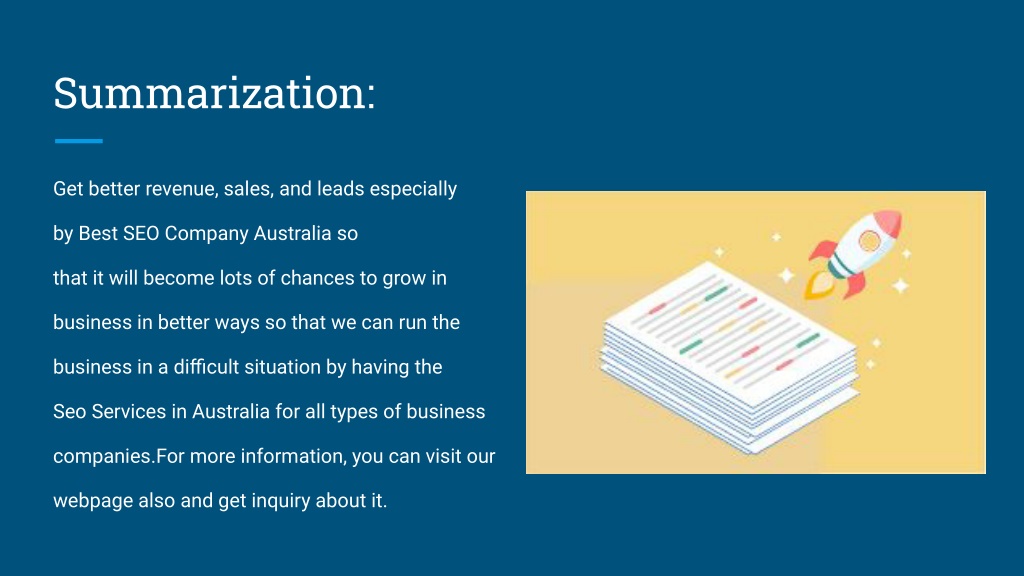 Summarization:

Get better revenue, sales, and leads especially by Best SEO Company Australia so that it will become lots of chances to grow in business in better ways so that we can run the business in a difficult situation by having the Seo Services in Australia for all types of business companies.For more information, you can visit our webpage also and get inquiry about it.